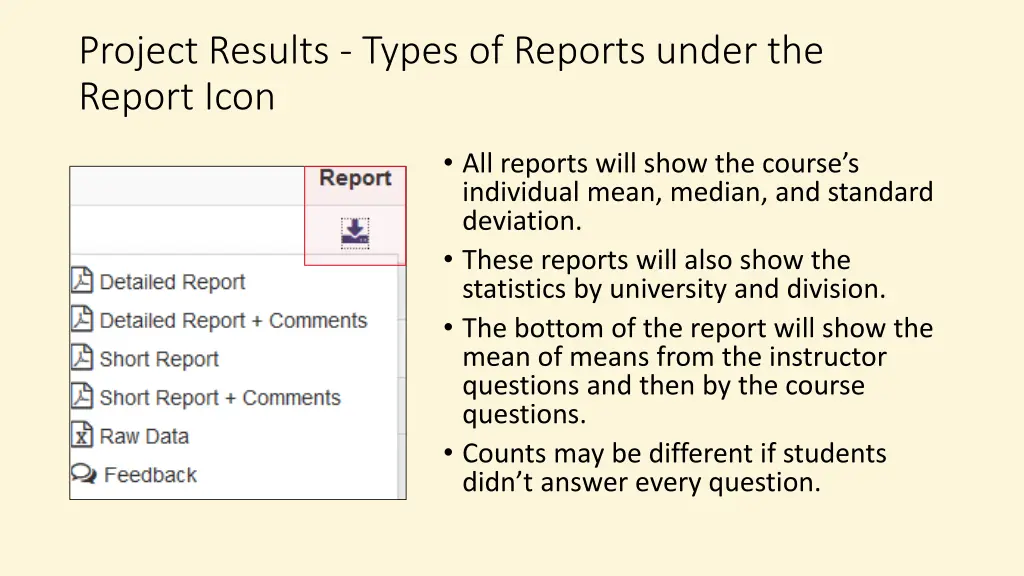 Project Results - Types of Reports under the Report Icon

Report

Detailed Report
Detailed Report + Comments
Short Report
Short Report + Comments
Raw Data
Feedback

• All reports will show the course's individual mean, median, and standard deviation.
• These reports will also show the statistics by university and division.
• The bottom of the report will show the mean of means from the instructor questions and then by the course questions.
• Counts may be different if students didn't answer every question.